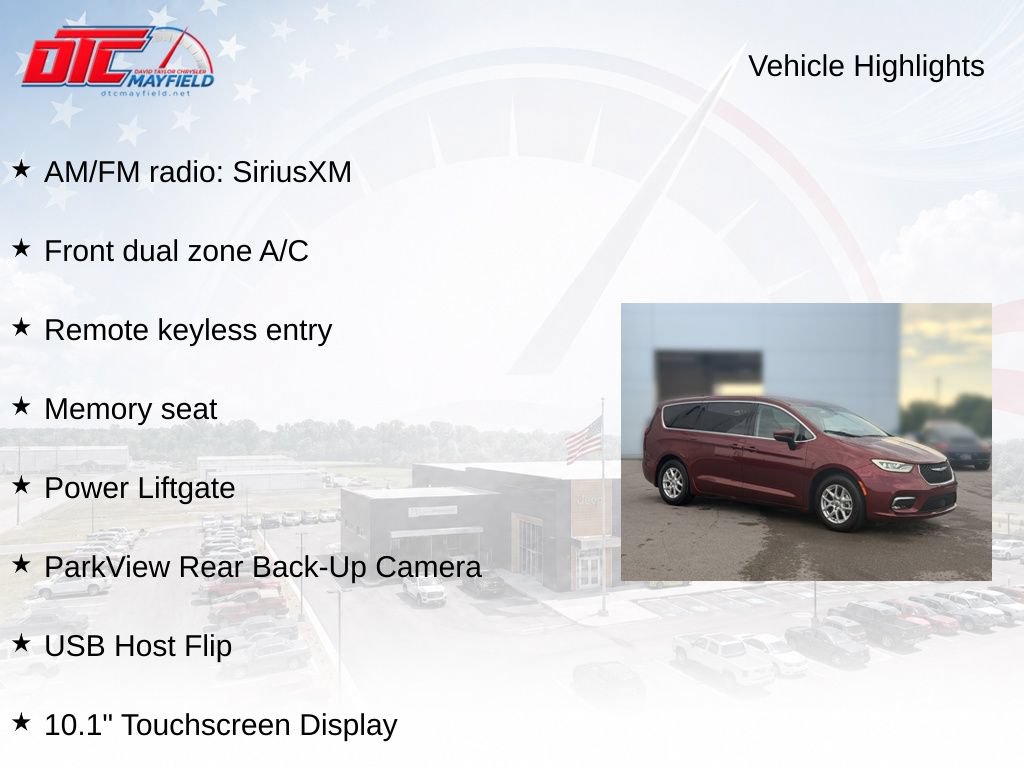 DTC
DAVID TAYLOR CHRYSLER
MAYFIELD
dtcmayfield.net

Vehicle Highlights

★ AM/FM radio: SiriusXM

★ Front dual zone A/C

★ Remote keyless entry

★ Memory seat

★ Power Liftgate

★ ParkView Rear Back-Up Camera

★ USB Host Flip

★ 10.1" Touchscreen Display